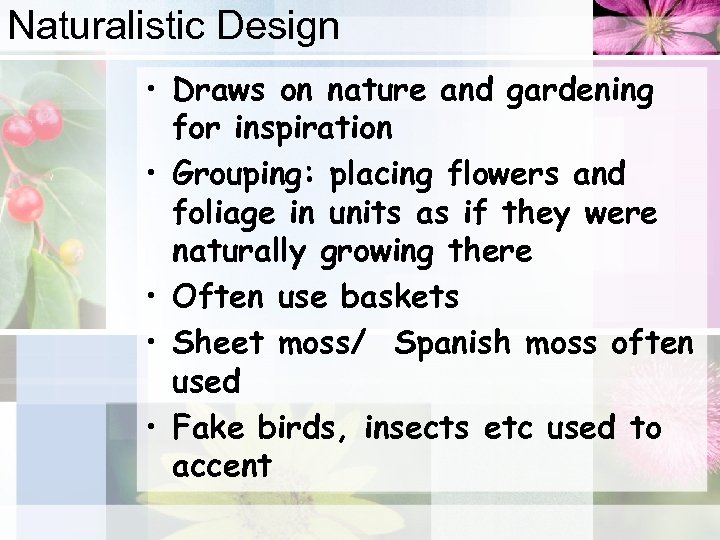 Naturalistic Design

• Draws on nature and gardening for inspiration
• Grouping: placing flowers and foliage in units as if they were naturally growing there
• Often use baskets
• Sheet moss/ Spanish moss often used
• Fake birds, insects etc used to accent